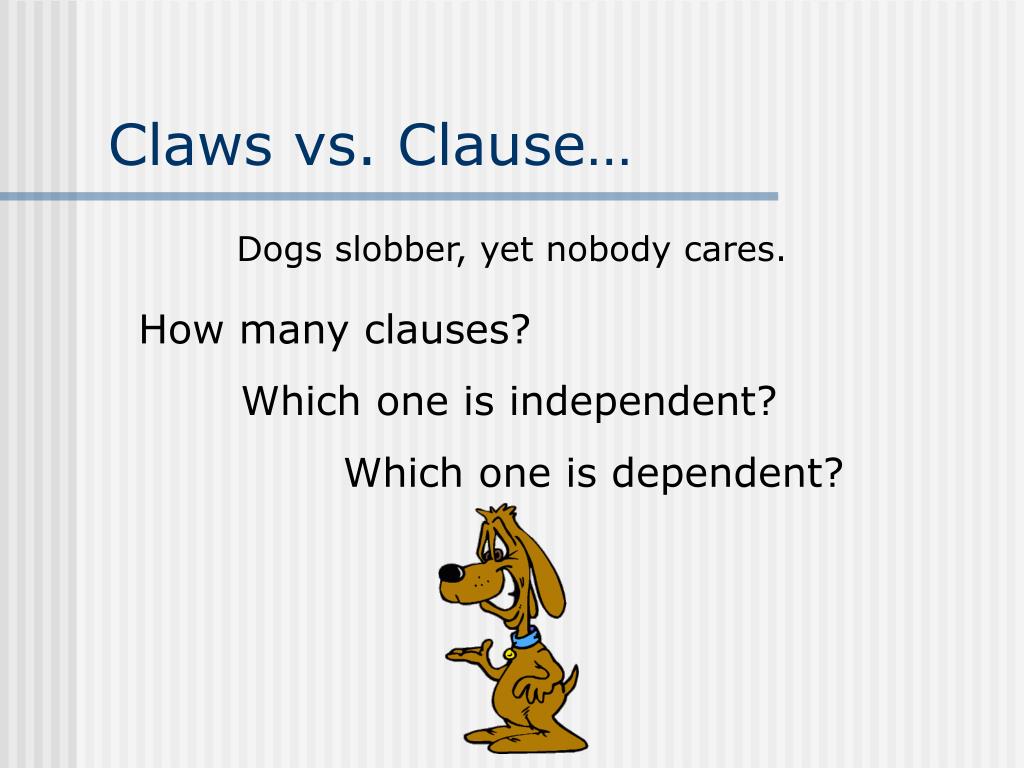 Claws vs. Clause…

Dogs slobber, yet nobody cares.

How many clauses?

Which one is independent?

Which one is dependent?